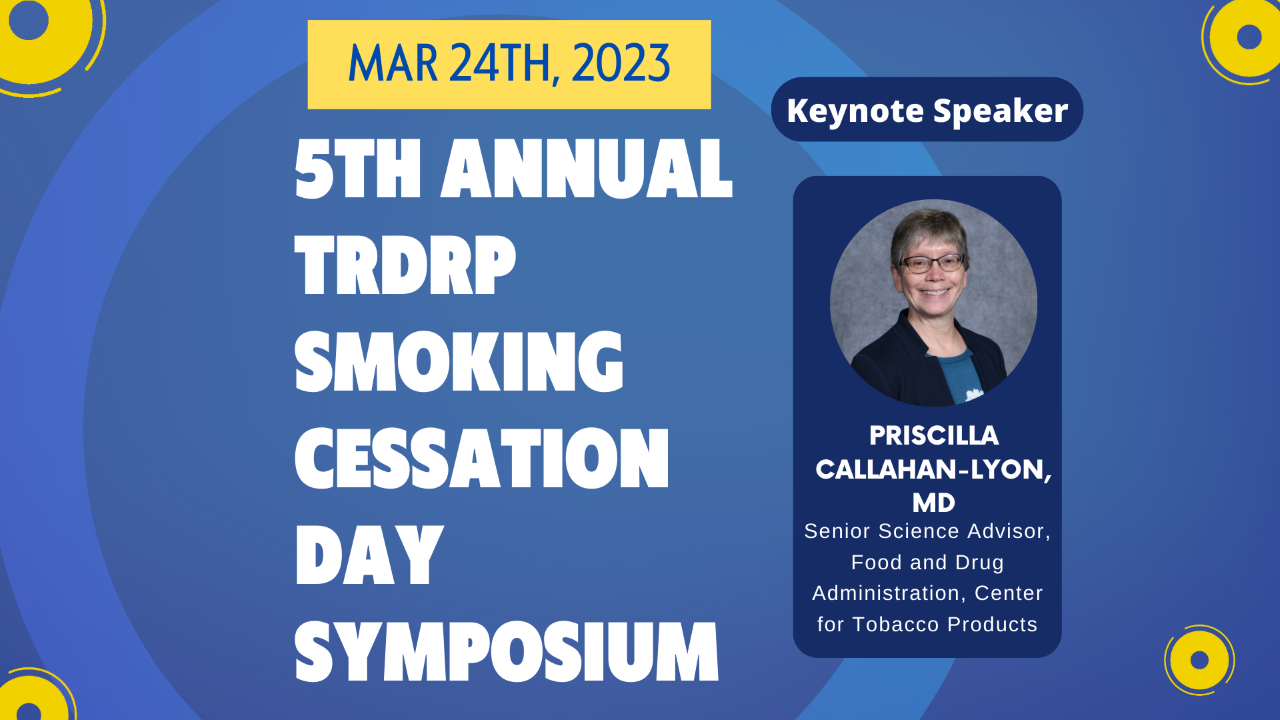 MAR 24TH, 2023

5TH ANNUAL TRDRP SMOKING CESSATION DAY SYMPOSIUM

Keynote Speaker

PRISCILLA CALLAHAN-LYON, MD

Senior Science Advisor, Food and Drug Administration, Center for Tobacco Products